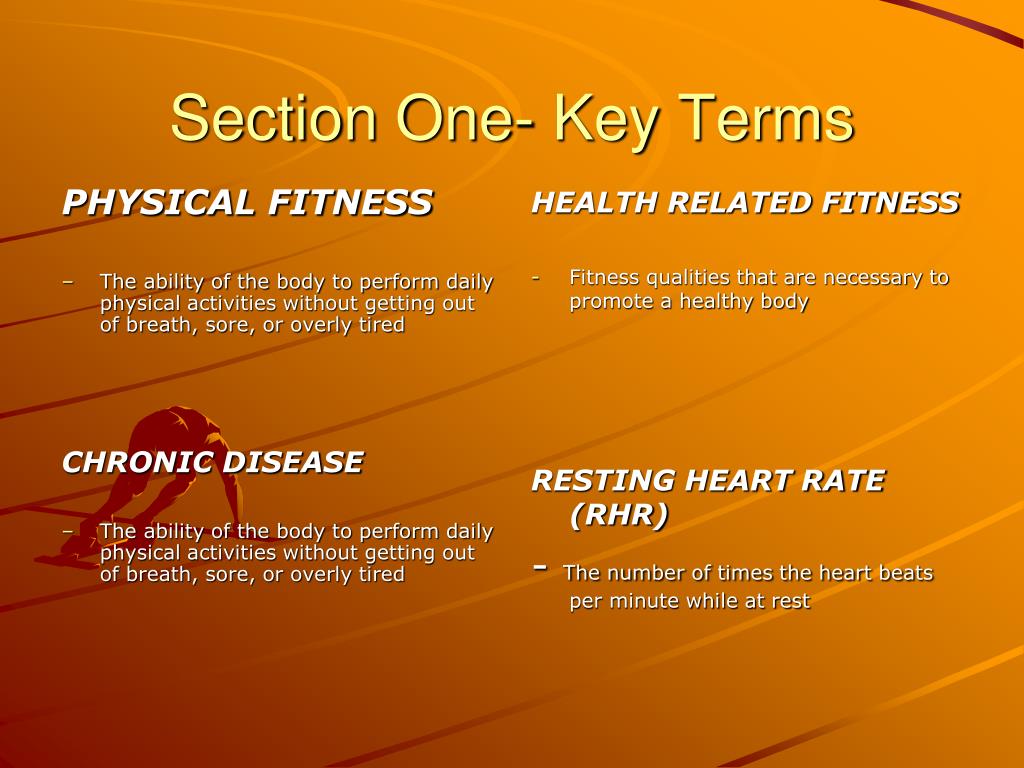 Section One- Key Terms

PHYSICAL FITNESS

– The ability of the body to perform daily physical activities without getting out of breath, sore, or overly tired

CHRONIC DISEASE

– The ability of the body to perform daily physical activities without getting out of breath, sore, or overly tired

HEALTH RELATED FITNESS

- Fitness qualities that are necessary to promote a healthy body

RESTING HEART RATE (RHR)

- The number of times the heart beats per minute while at rest